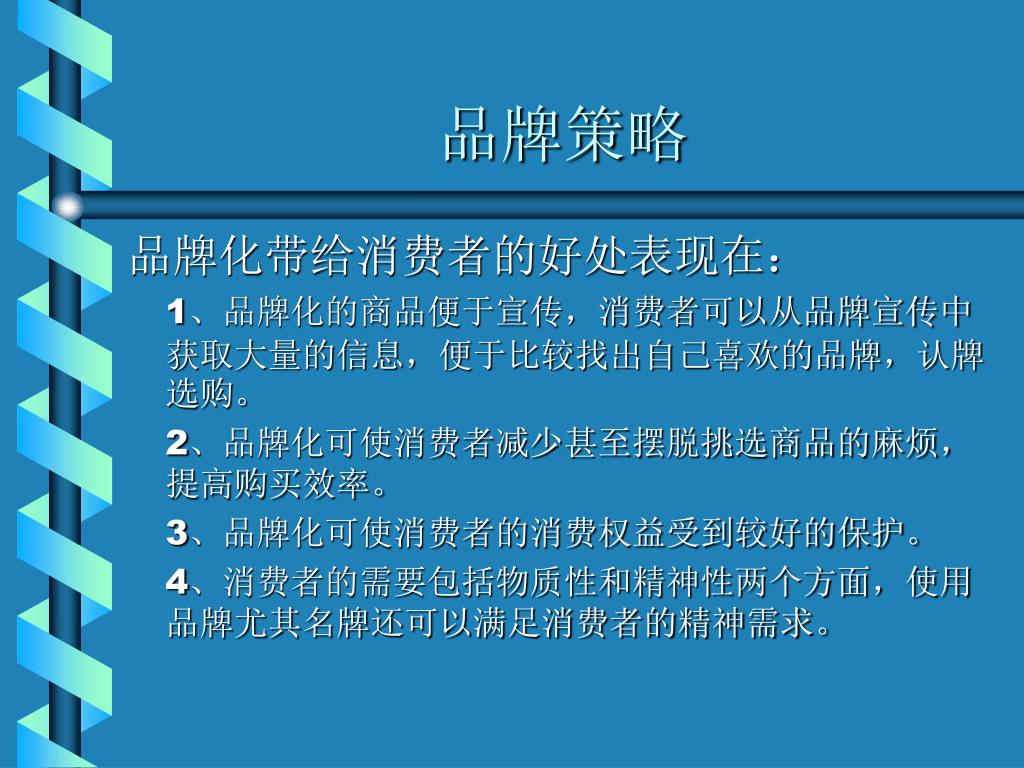 品牌策略

品牌化带给消费者的好处表现在：

1、品牌化的商品便于宣传，消费者可以从品牌宣传中获取大量的信息，便于比较找出自己喜欢的品牌，认牌选购。

2、品牌化可使消费者减少甚至摆脱挑选商品的麻烦，提高购买效率。

3、品牌化可使消费者的消费权益受到较好的保护。

4、消费者的需要包括物质性和精神性两个方面，使用品牌尤其名牌还可以满足消费者的精神需求。